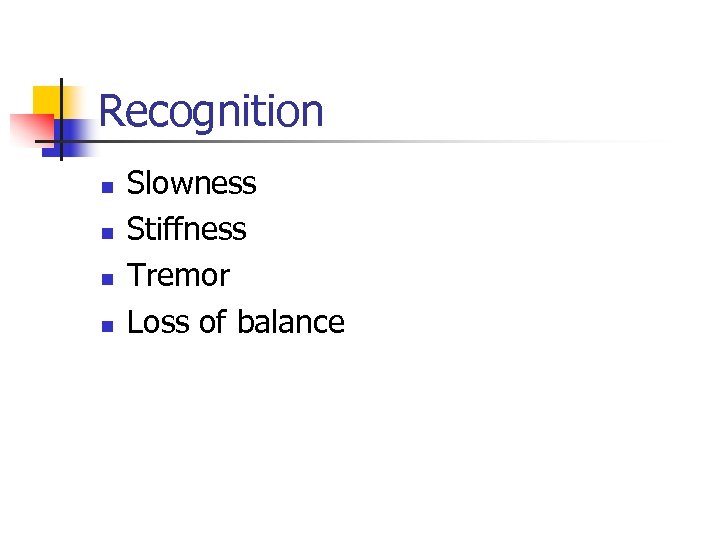 Recognition

- Slowness
- Stiffness
- Tremor
- Loss of balance